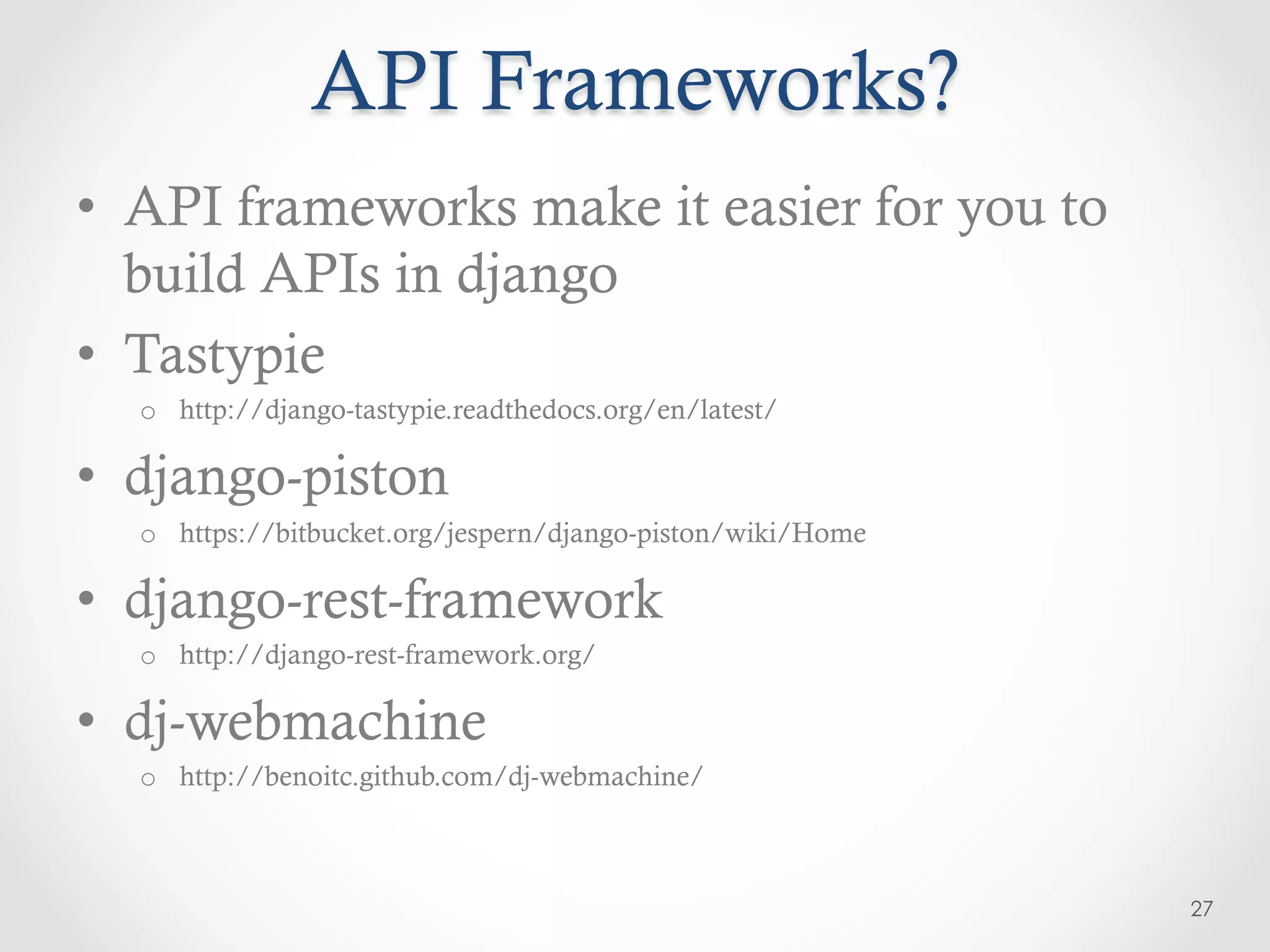 API Frameworks?

• API frameworks make it easier for you to build APIs in django
• Tastypie
  o http://django-tastypie.readthedocs.org/en/latest/
• django-piston
  o https://bitbucket.org/jespern/django-piston/wiki/Home
• django-rest-framework
  o http://django-rest-framework.org/
• dj-webmachine
  o http://benoitc.github.com/dj-webmachine/

27